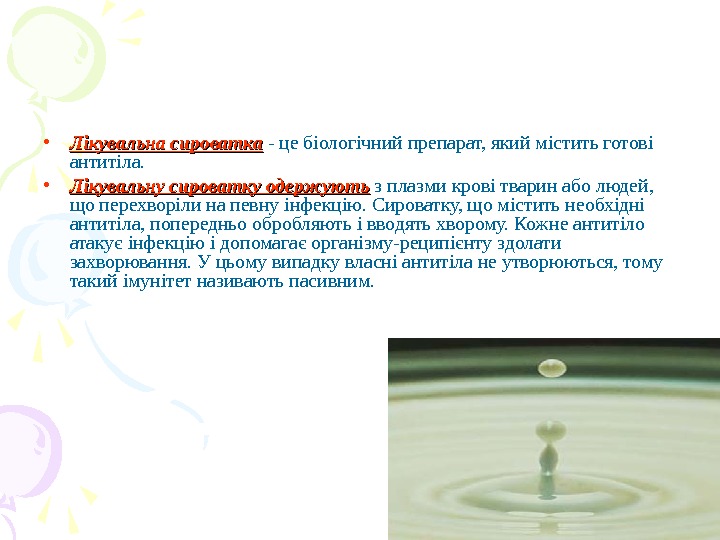 • Лікувальна сироватка - це біологічний препарат, який містить готові антитіла.

• Лікувальну сироватку одержують з плазми крові тварин або людей, що перехворіли на певну інфекцію. Сироватку, що містить необхідні антитіла, попередньо обробляють і вводять хворому. Кожне антитіло атакує інфекцію і допомагає організму-реципієнту здолати захворювання. У цьому випадку власні антитіла не утворюються, тому такий імунітет називають пасивним.